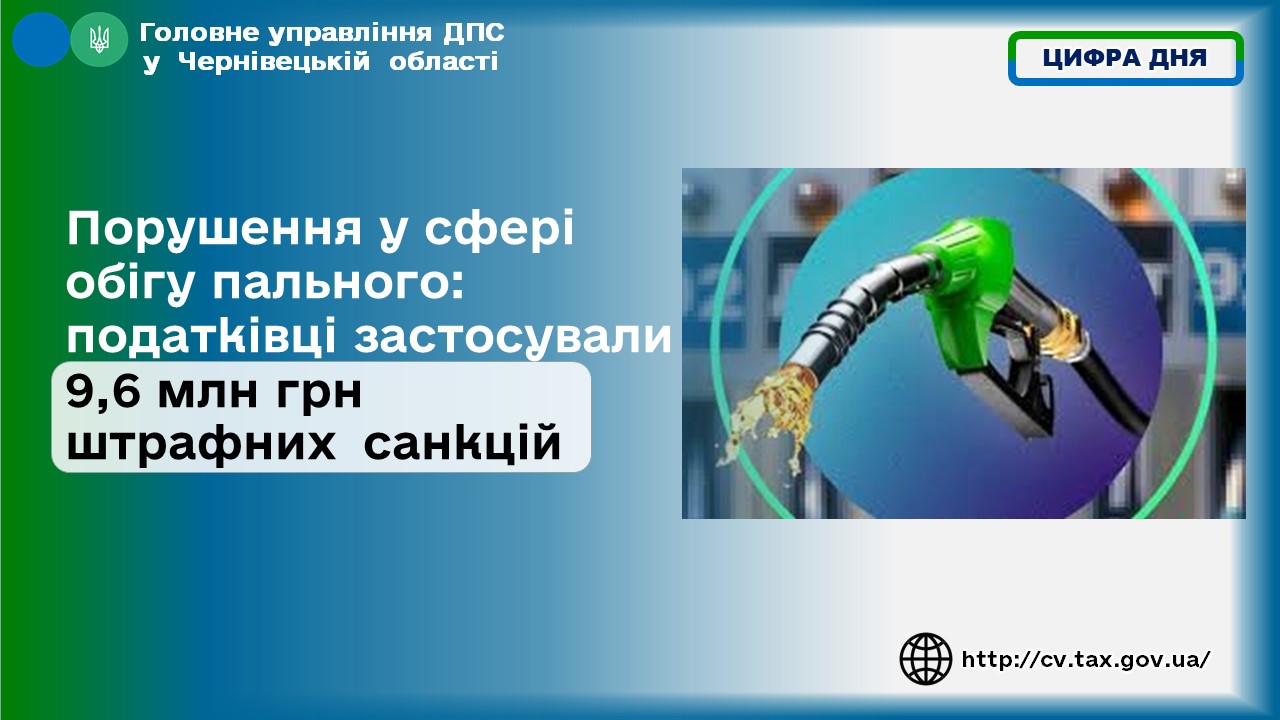 Головне управління ДПС у Чернівецькій області

ЦИФРА ДНЯ

Порушення у сфері обігу пального: податківці застосували 9,6 млн грн штрафних санкцій

http://cv.tax.gov.ua/